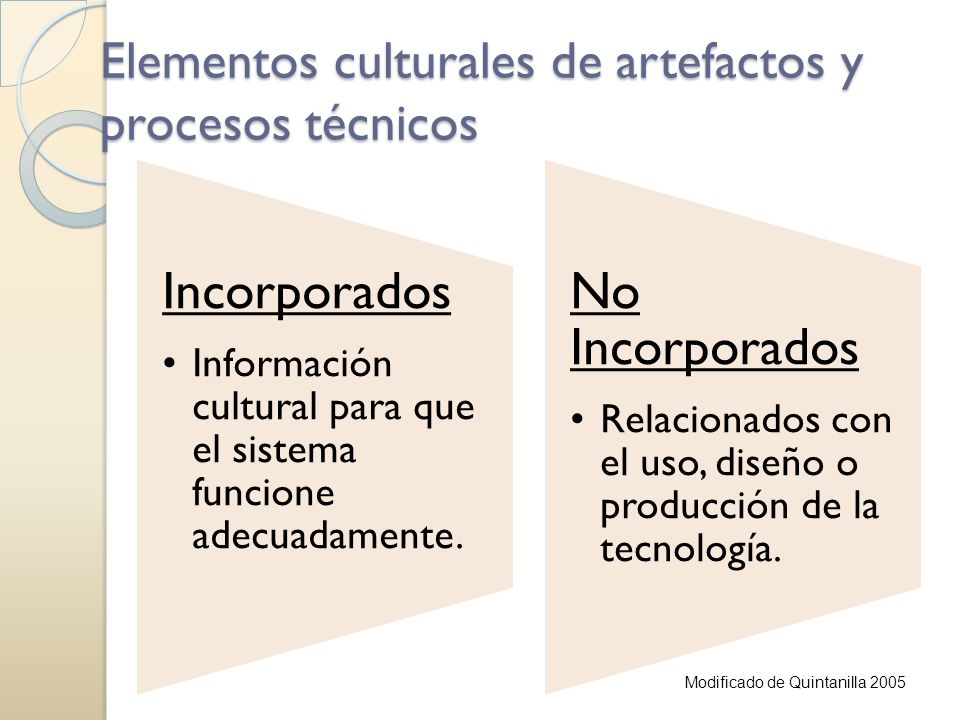 Elementos culturales de artefactos y procesos técnicos

Incorporados

• Información cultural para que el sistema funcione adecuadamente.

No Incorporados

• Relacionados con el uso, diseño o producción de la tecnología.

Modificado de Quintanilla 2005